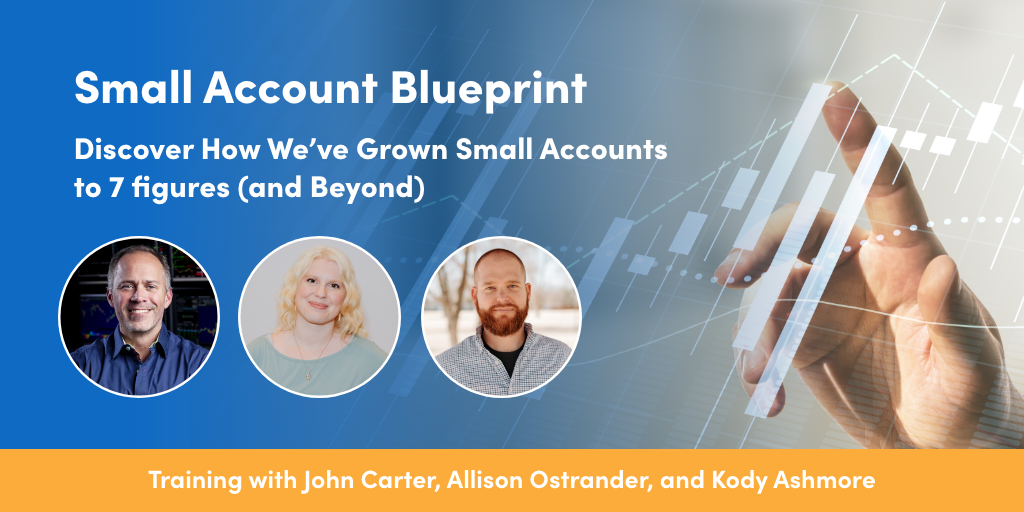 Small Account Blueprint

Discover How We've Grown Small Accounts to 7 figures (and Beyond)

Training with John Carter, Allison Ostrander, and Kody Ashmore